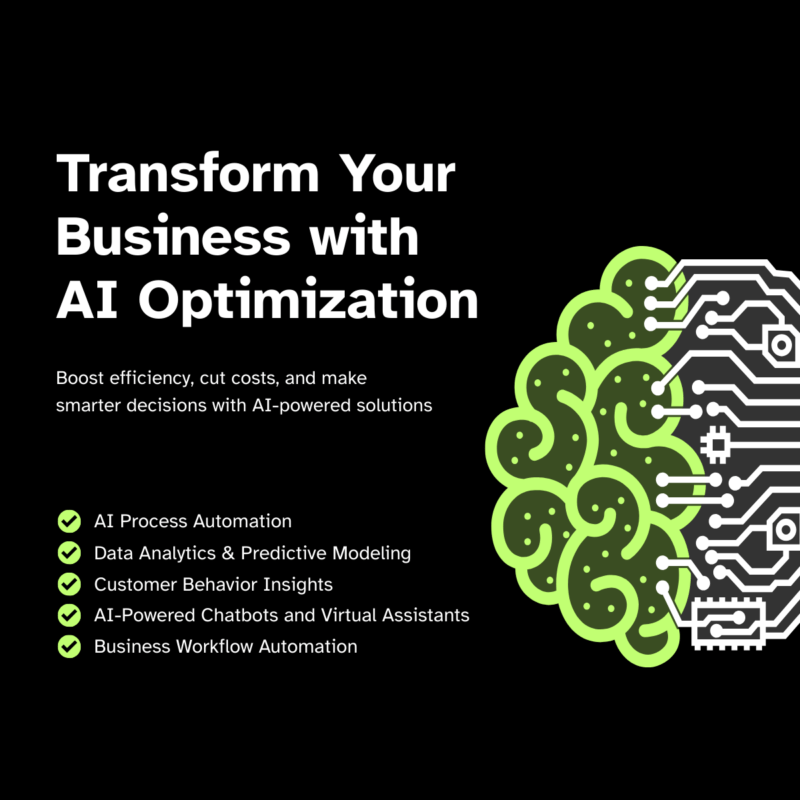 Transform Your Business with AI Optimization

Boost efficiency, cut costs, and make smarter decisions with AI-powered solutions

AI Process Automation
Data Analytics & Predictive Modeling
Customer Behavior Insights
AI-Powered Chatbots and Virtual Assistants
Business Workflow Automation